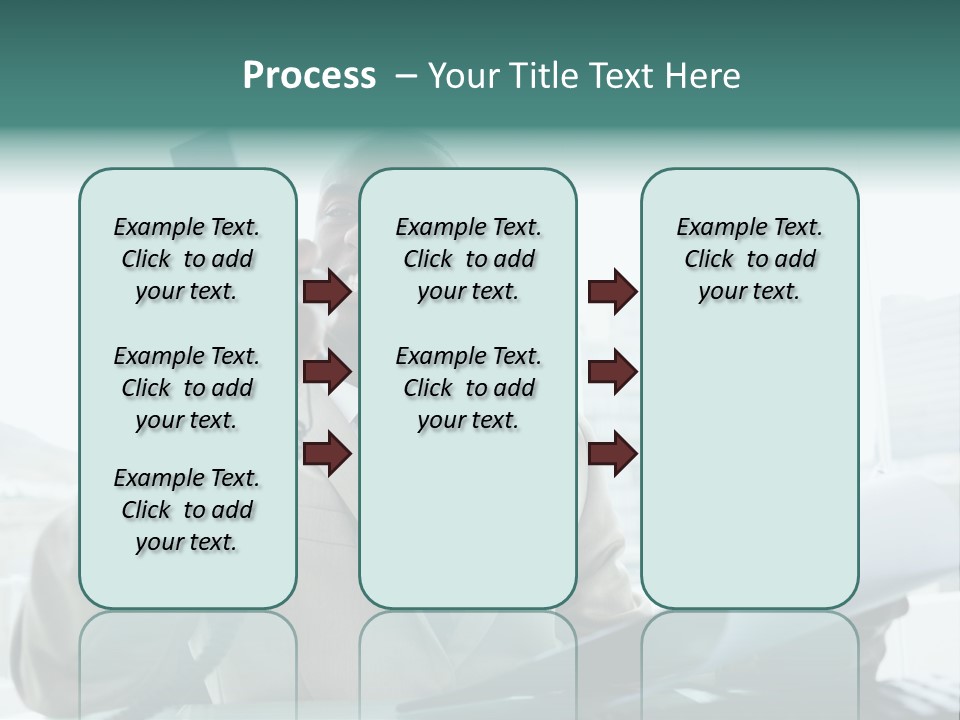 Process – Your Title Text Here

Example Text. Click to add your text.

Example Text. Click to add your text.

Example Text. Click to add your text.

Example Text. Click to add your text.

Example Text. Click to add your text.

Example Text. Click to add your text.